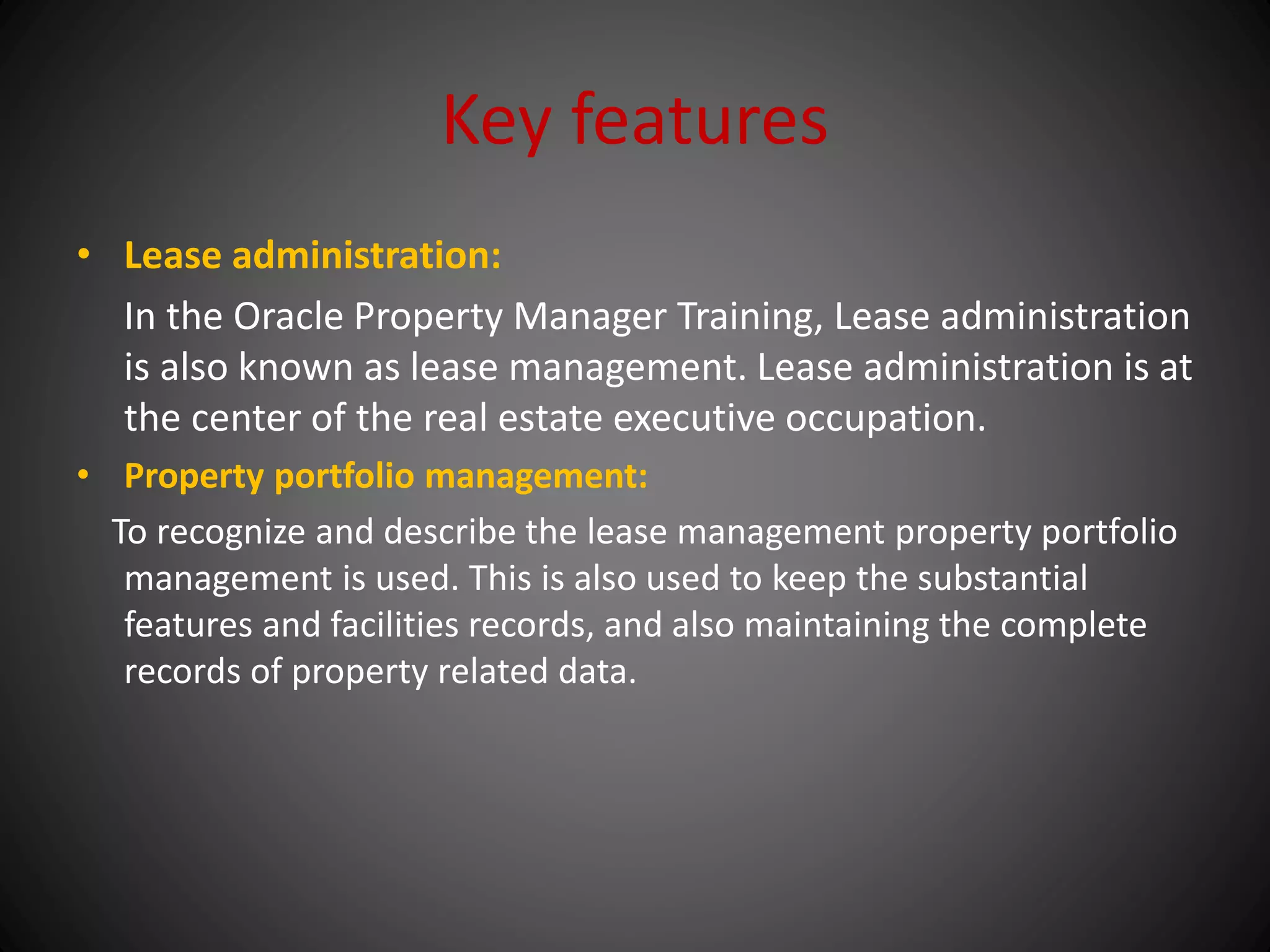 Key features

• Lease administration:

In the Oracle Property Manager Training, Lease administration is also known as lease management. Lease administration is at the center of the real estate executive occupation.

• Property portfolio management:

To recognize and describe the lease management property portfolio management is used. This is also used to keep the substantial features and facilities records, and also maintaining the complete records of property related data.